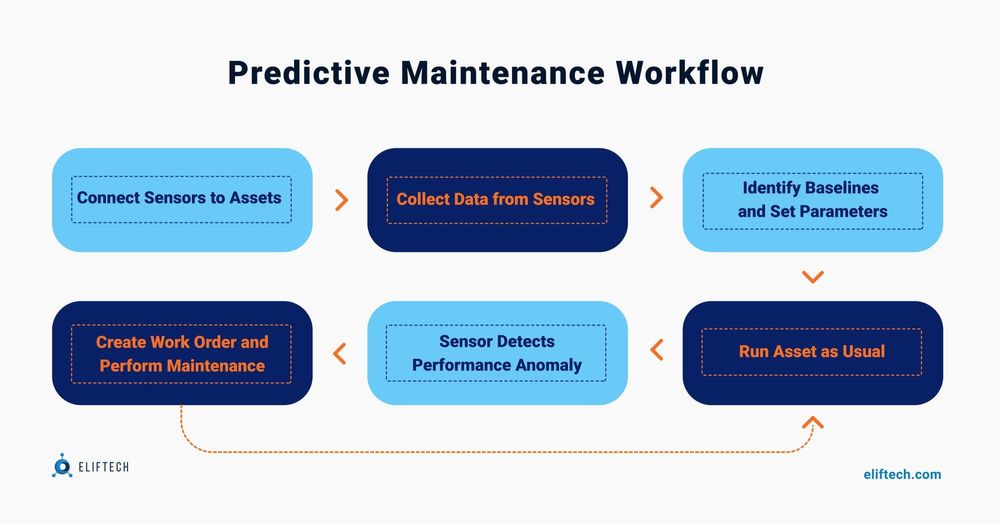 Predictive Maintenance Workflow

Connect Sensors to Assets

Collect Data from Sensors

Identify Baselines and Set Parameters

Run Asset as Usual

Sensor Detects Performance Anomaly

Create Work Order and Perform Maintenance

ELIFTECH

eliftech.com